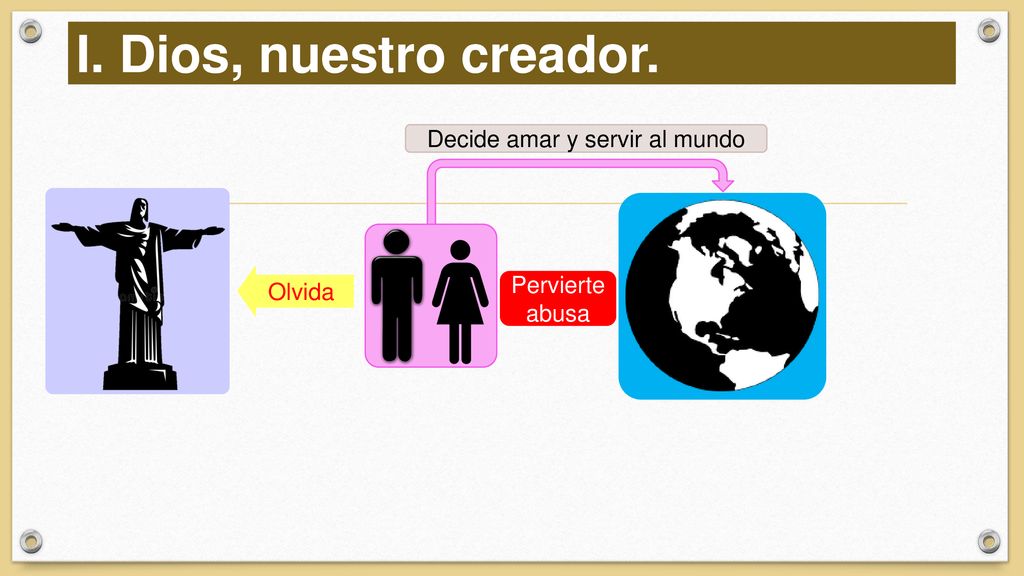 I. Dios, nuestro creador.

Decide amar y servir al mundo

Olvida

Pervierte abusa